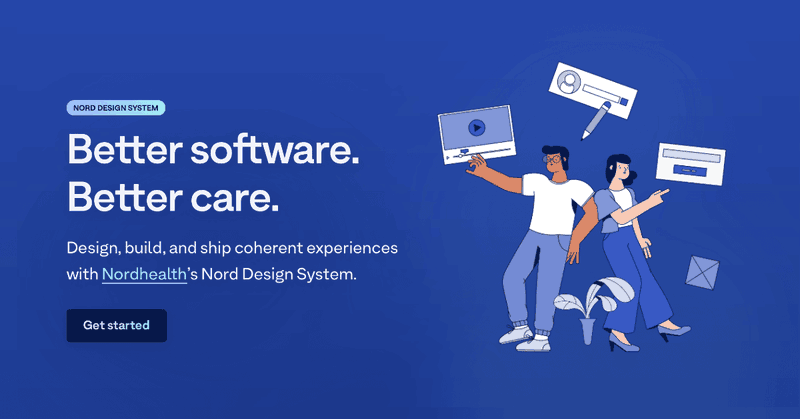 NORD DESIGN SYSTEM

Better software. Better care.

Design, build, and ship coherent experiences with Nordhealth's Nord Design System.

Get started